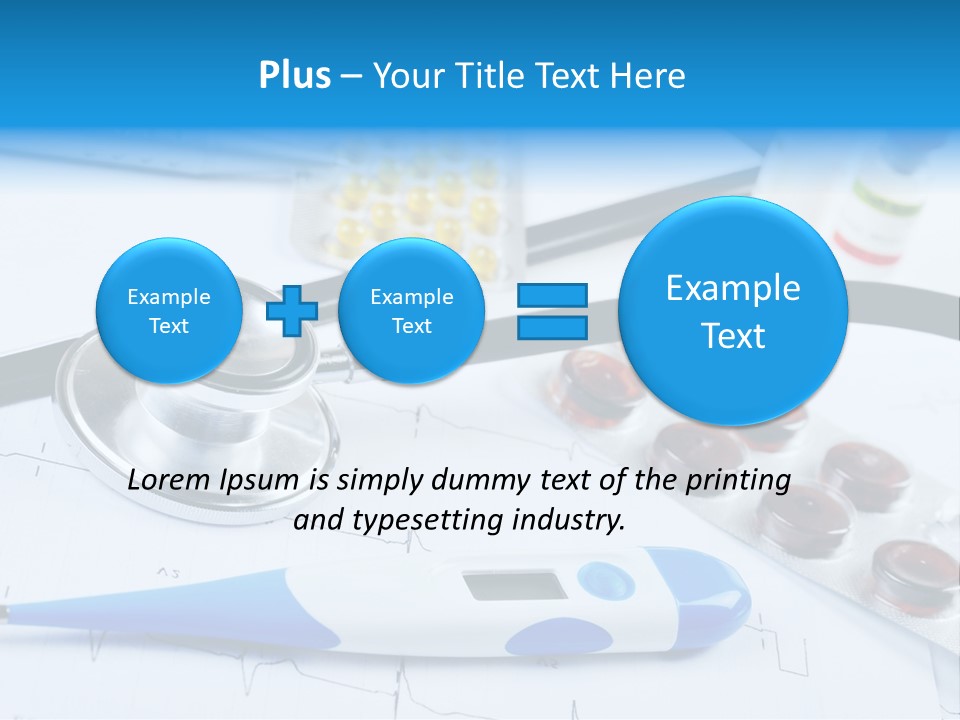 Plus – Your Title Text Here

Example Text

Example Text

Example Text

Lorem Ipsum is simply dummy text of the printing and typesetting industry.